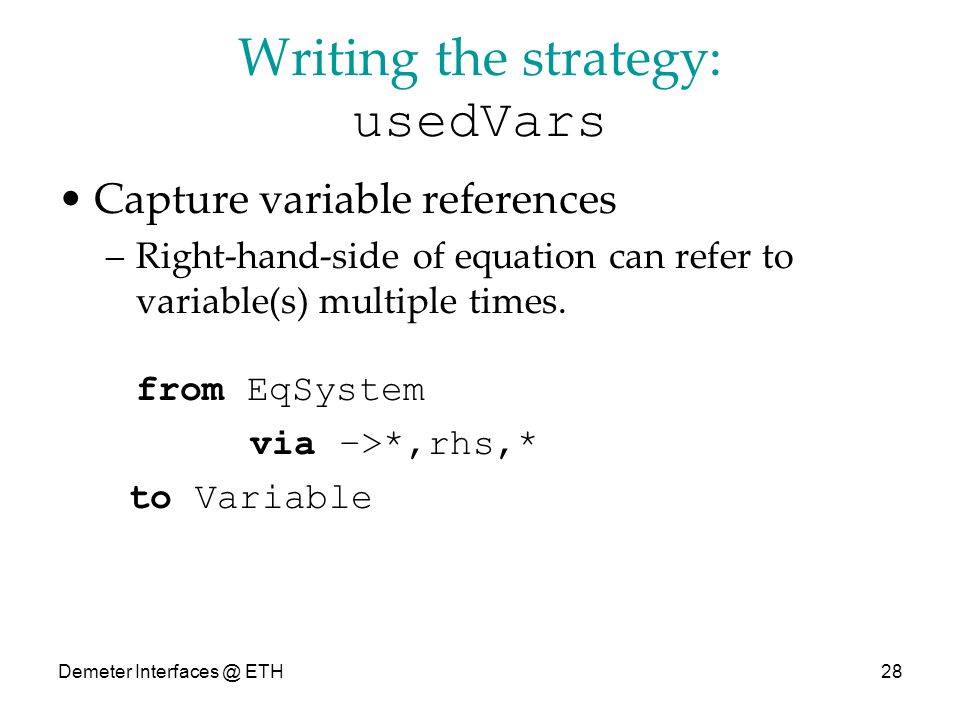 Writing the strategy:
usedVars

• Capture variable references

– Right-hand-side of equation can refer to variable(s) multiple times.

from EqSystem
via ->*,rhs,*
to Variable

Demeter Interfaces @ ETH

28